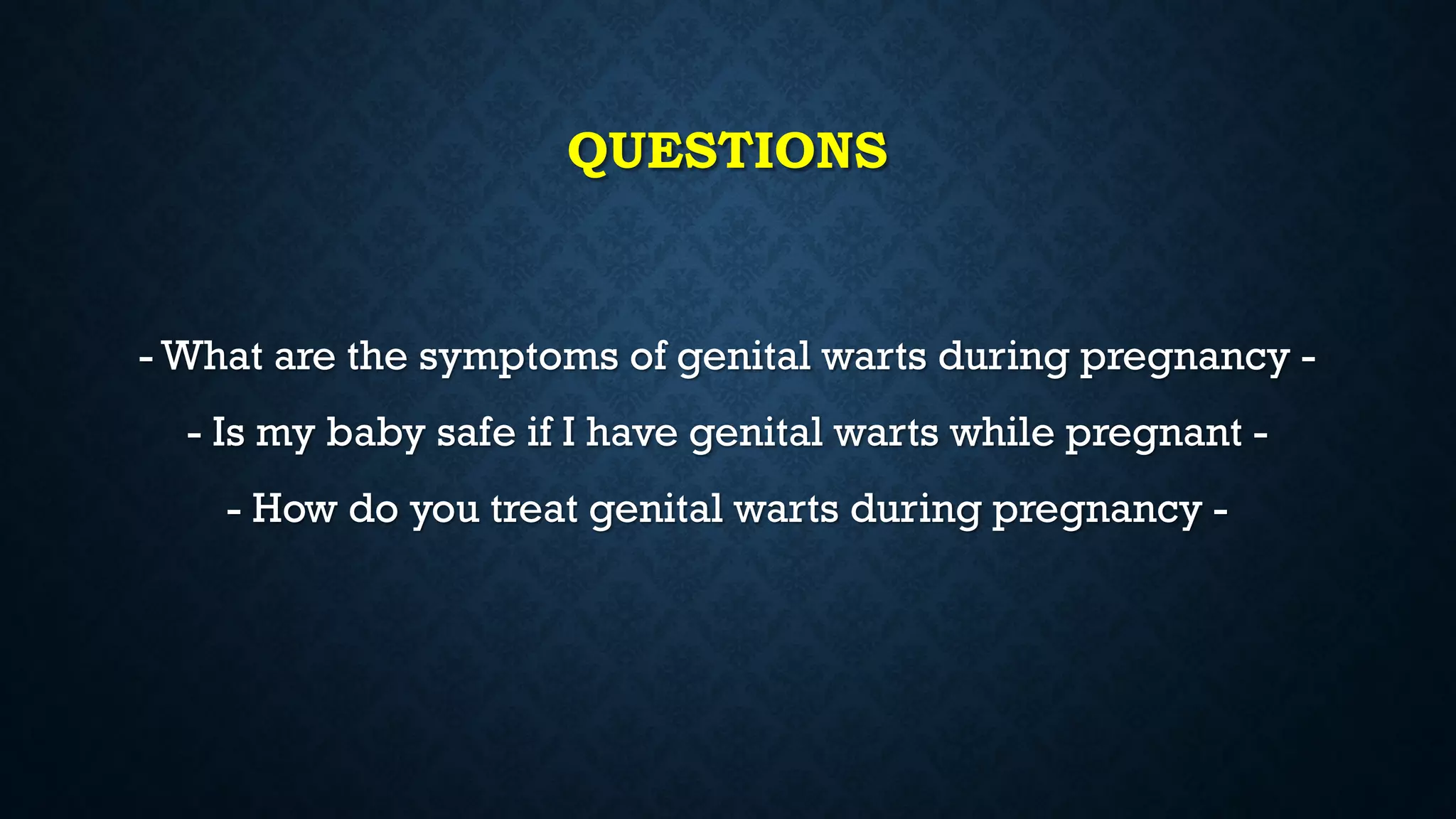 QUESTIONS

- What are the symptoms of genital warts during pregnancy -

- Is my baby safe if I have genital warts while pregnant -

- How do you treat genital warts during pregnancy -